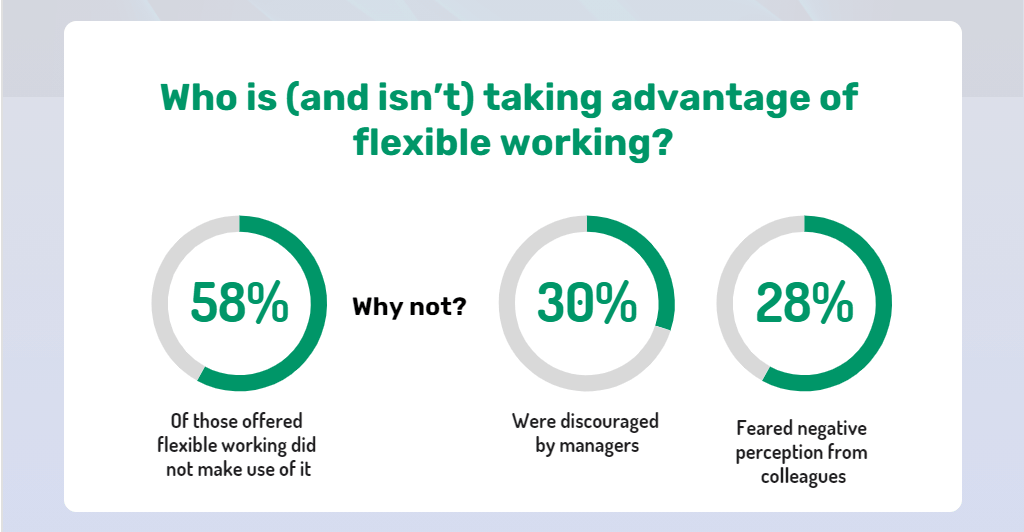 Who is (and isn't) taking advantage of flexible working?

58%

Of those offered flexible working did not make use of it

Why not?

30%

Were discouraged by managers

28%

Feared negative perception from colleagues